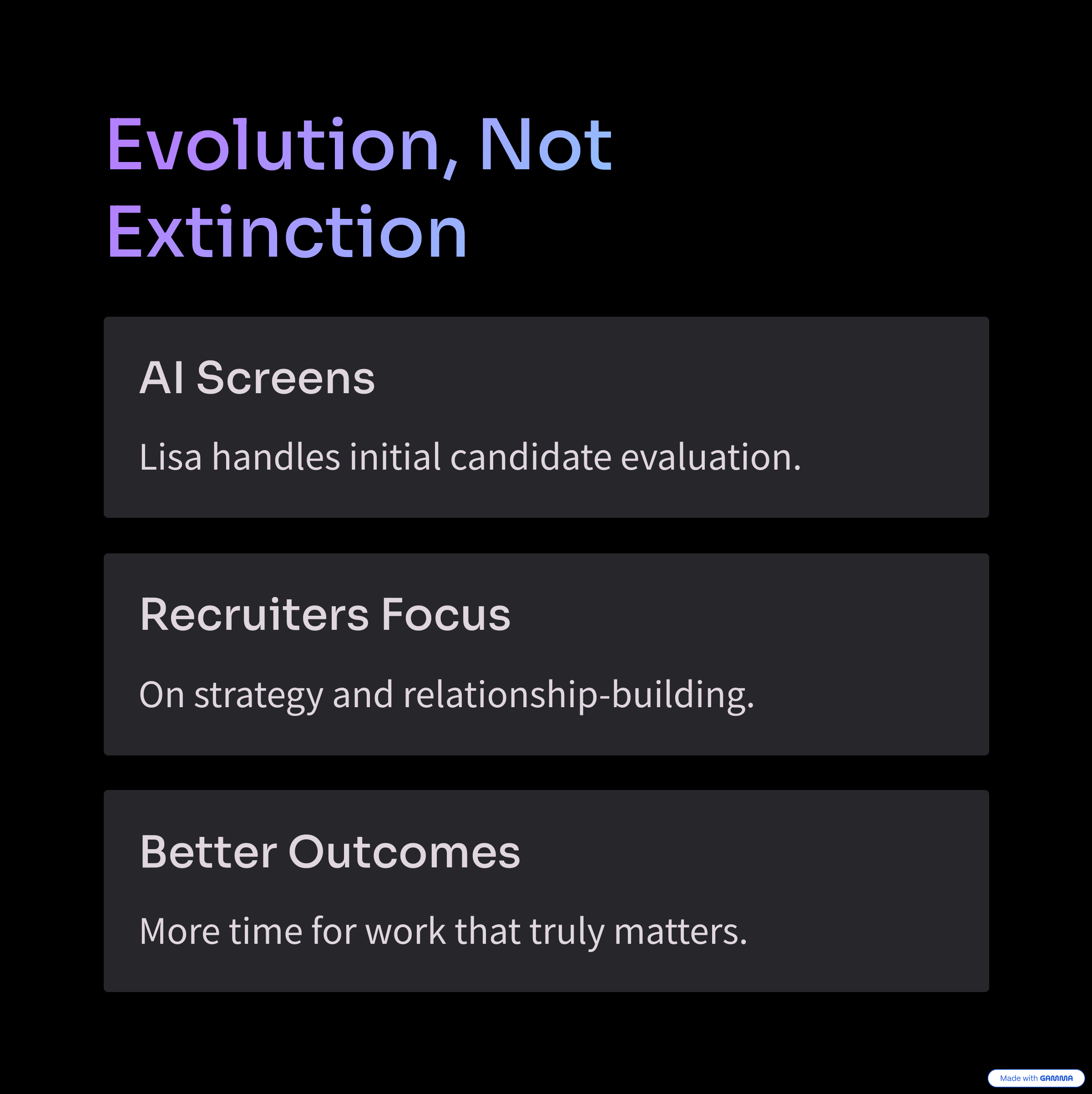 Evolution, Not Extinction

AI Screens

Lisa handles initial candidate evaluation.

Recruiters Focus

On strategy and relationship-building.

Better Outcomes

More time for work that truly matters.

Made with GAMMA